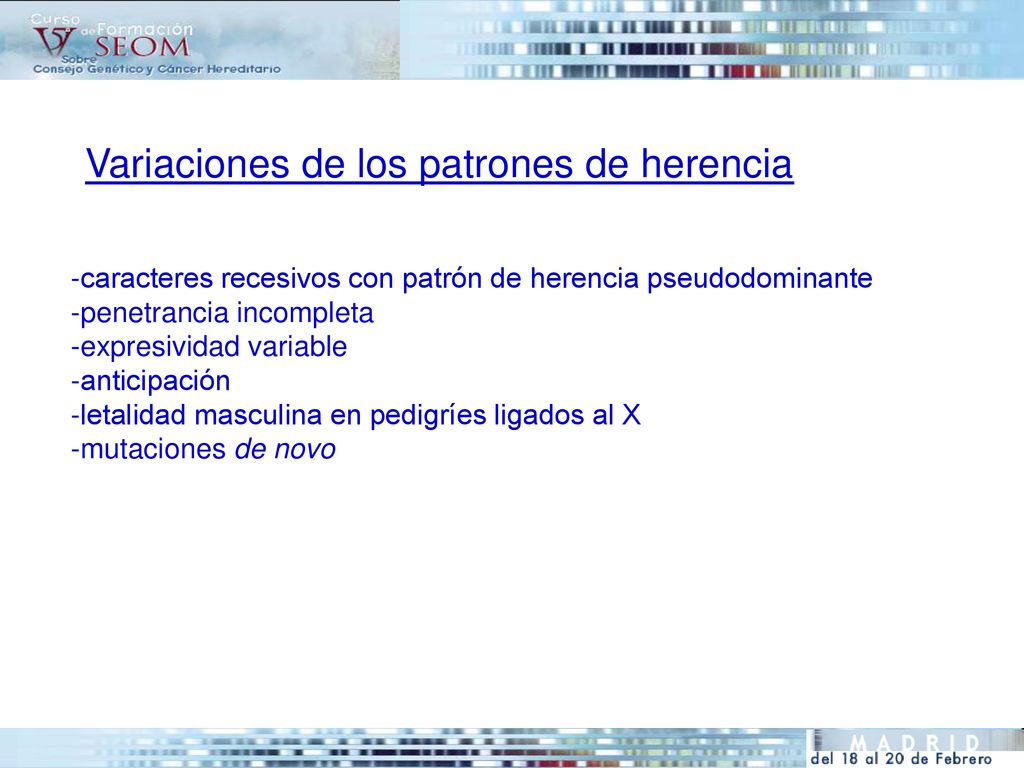 V Curso de Formación SEOM Sobre Consejo Genético y Cáncer Hereditario

Variaciones de los patrones de herencia

-caracteres recesivos con patrón de herencia pseudodominante
-penetrancia incompleta
-expresividad variable
-anticipación
-letalidad masculina en pedigríes ligados al X
-mutaciones de novo

MADRID
del 18 al 20 de Febrero